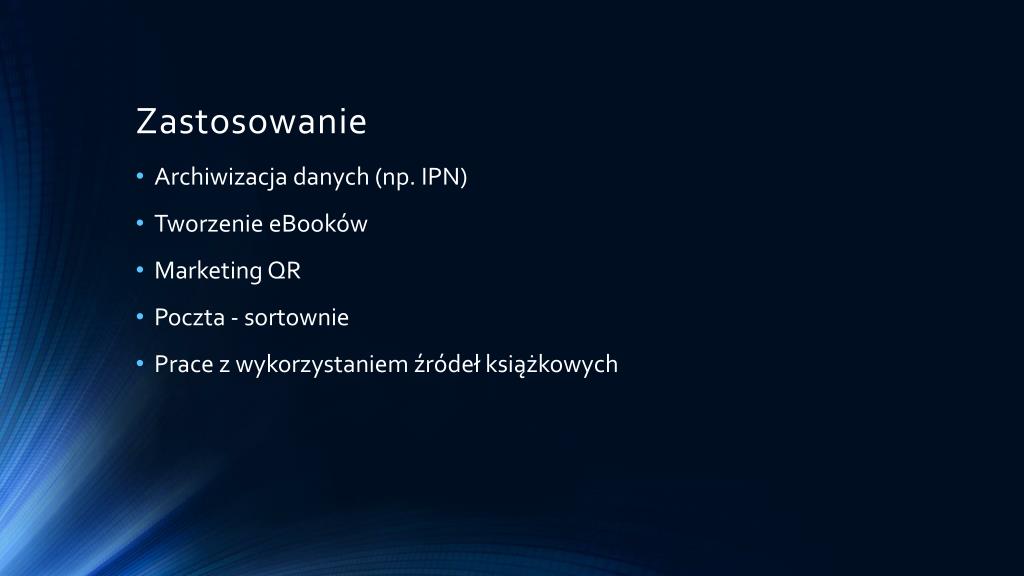 Zastosowanie

• Archiwizacja danych (np. IPN)
• Tworzenie eBooków
• Marketing QR
• Poczta - sortownie
• Prace z wykorzystaniem źródeł książkowych